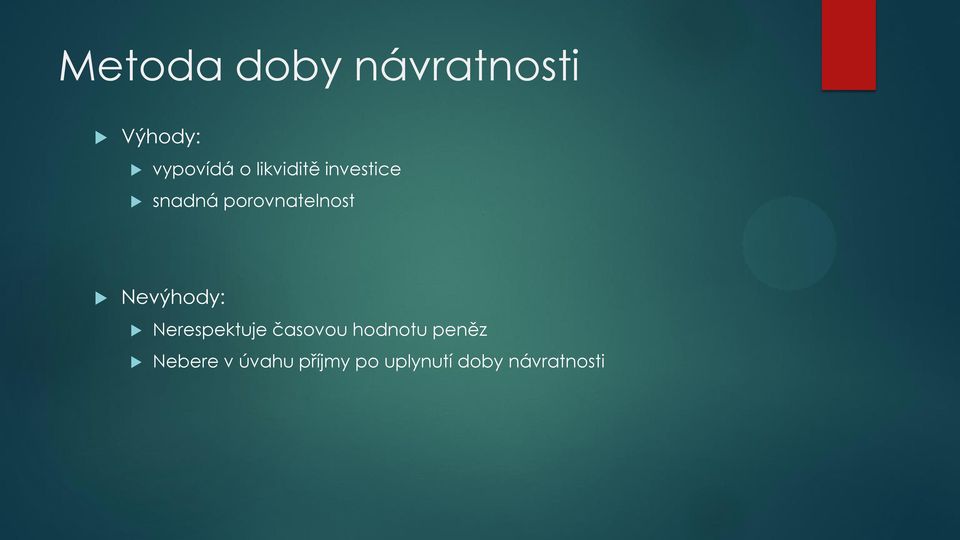 Metoda doby návratnosti

Výhody:
vypovídá o likviditě investice
snadná porovnatelnost

Nevýhody:
Nerespektuje časovou hodnotu peněz
Nebere v úvahu příjmy po uplynutí doby návratnosti